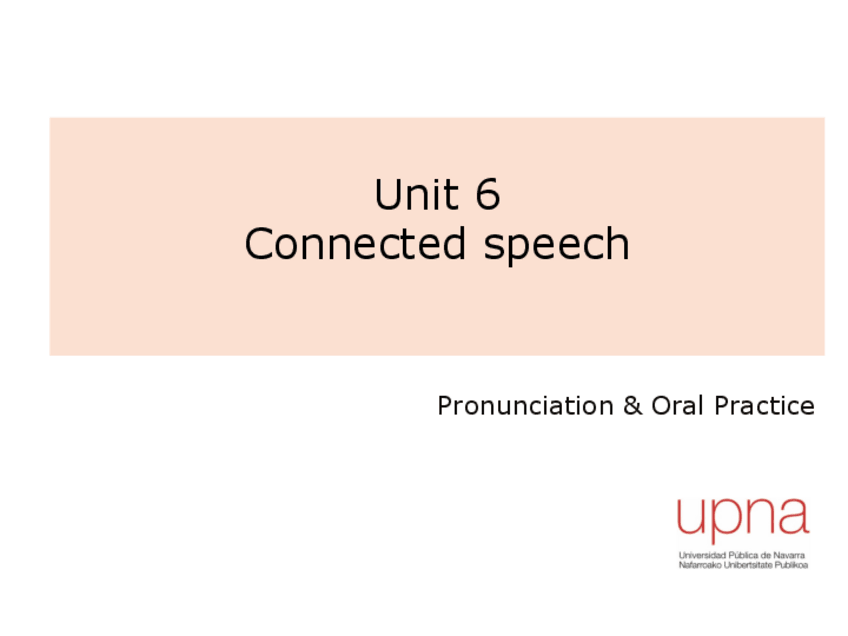 Unit 6
Connected speech

Pronunciation & Oral Practice

upna
Universidad Pública de Navarra
Nafarroako Unibertsitate Publikoa